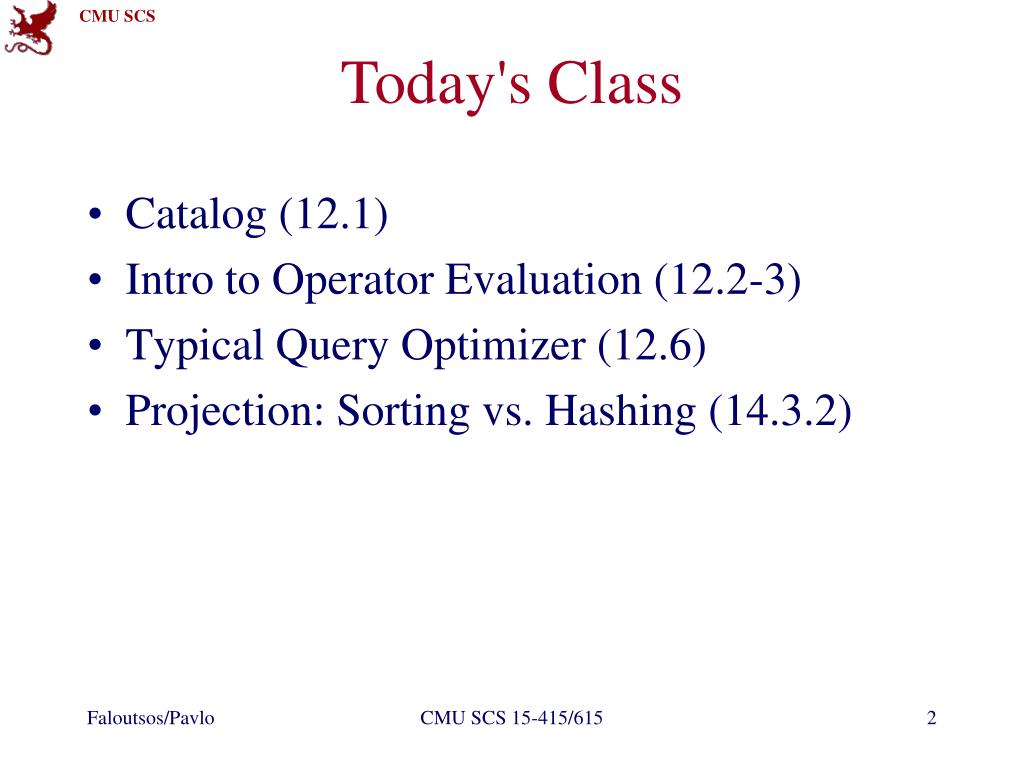 CMU SCS

Today's Class

• Catalog (12.1)
• Intro to Operator Evaluation (12.2-3)
• Typical Query Optimizer (12.6)
• Projection: Sorting vs. Hashing (14.3.2)

Faloutsos/Pavlo

CMU SCS 15-415/615

2